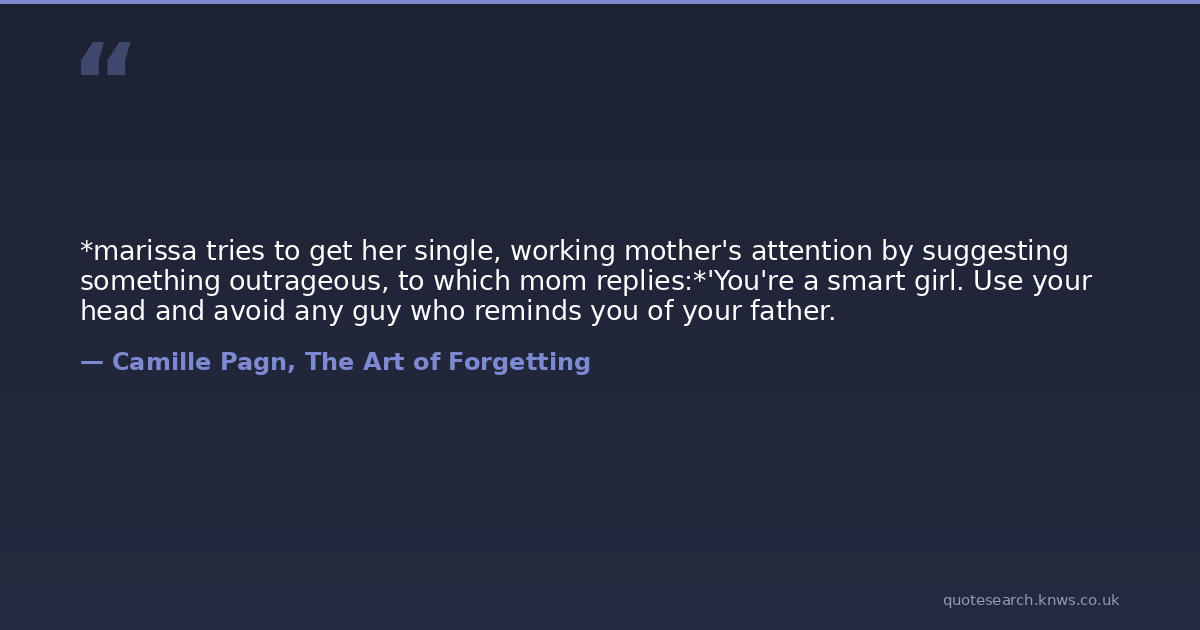 “

*marissa tries to get her single, working mother's attention by suggesting something outrageous, to which mom replies:*'You're a smart girl. Use your head and avoid any guy who reminds you of your father.

— Camille Pagn, The Art of Forgetting

quotesearch.knws.co.uk